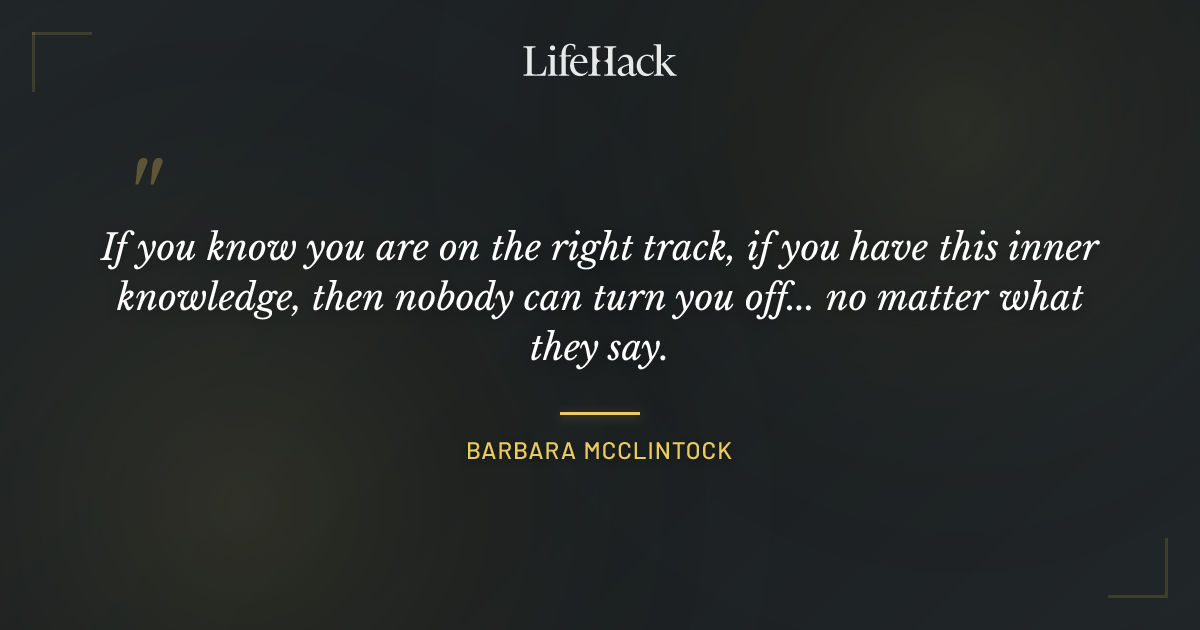 LifeHack

"

If you know you are on the right track, if you have this inner knowledge, then nobody can turn you off... no matter what they say.

BARBARA MCCLINTOCK